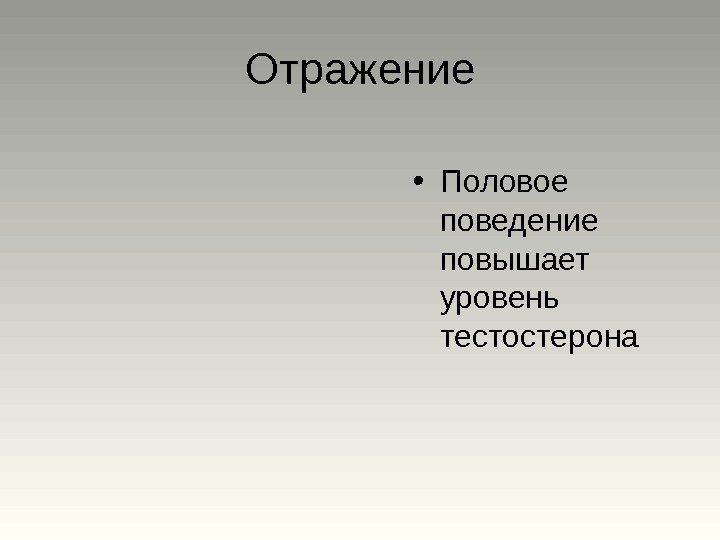 Отражение

• Половое поведение повышает уровень тестостерона